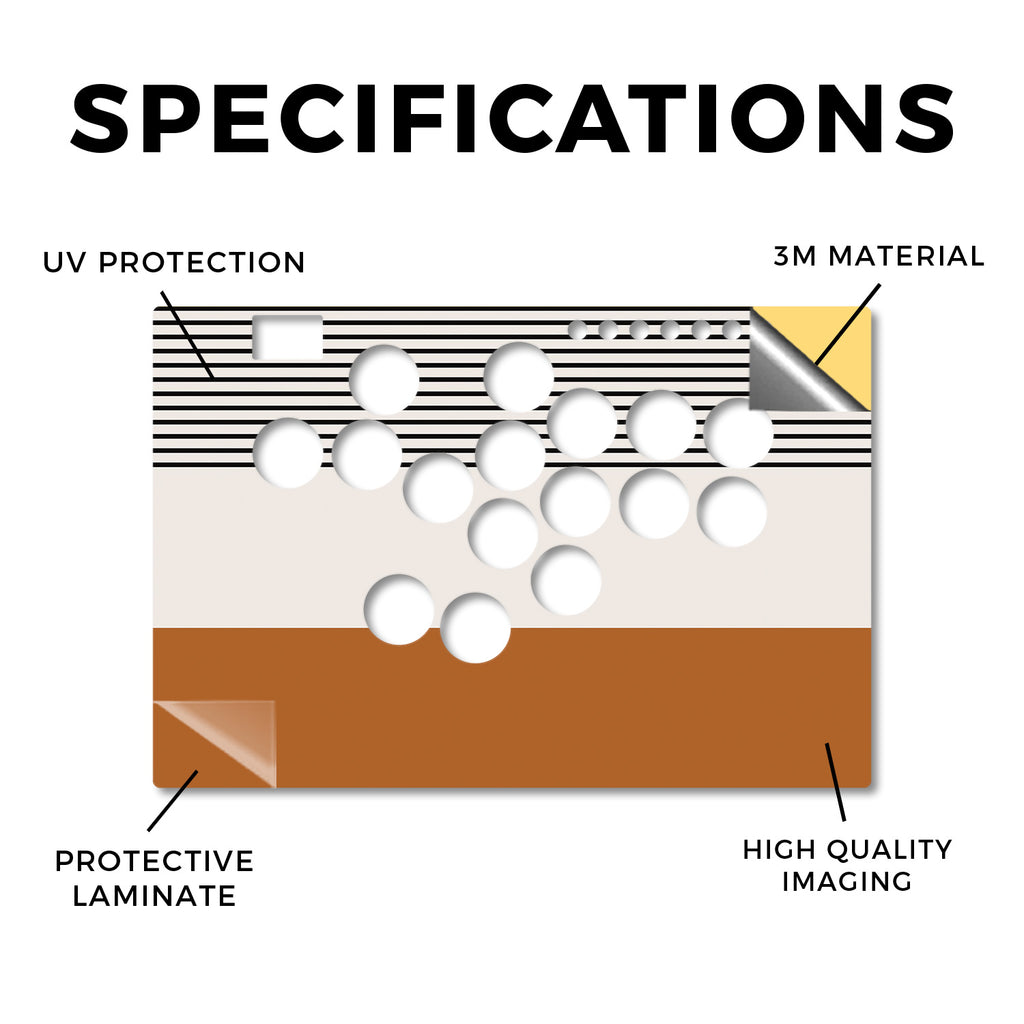 SPECIFICATIONS

UV PROTECTION

3M MATERIAL

PROTECTIVE LAMINATE

HIGH QUALITY IMAGING